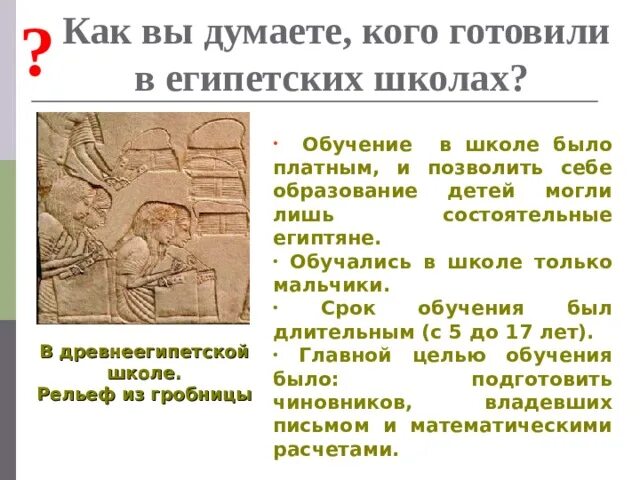 ? Как вы думаете, кого готовили в египетских школах?

В древнеегипетской школе.
Рельеф из гробницы

· Обучение в школе было платным, и позволить себе образование детей могли лишь состоятельные египтяне.
· Обучались в школе только мальчики.
· Срок обучения был длительным (с 5 до 17 лет).
· Главной целью обучения было: подготовить чиновников, владевших письмом и математическими расчетами.